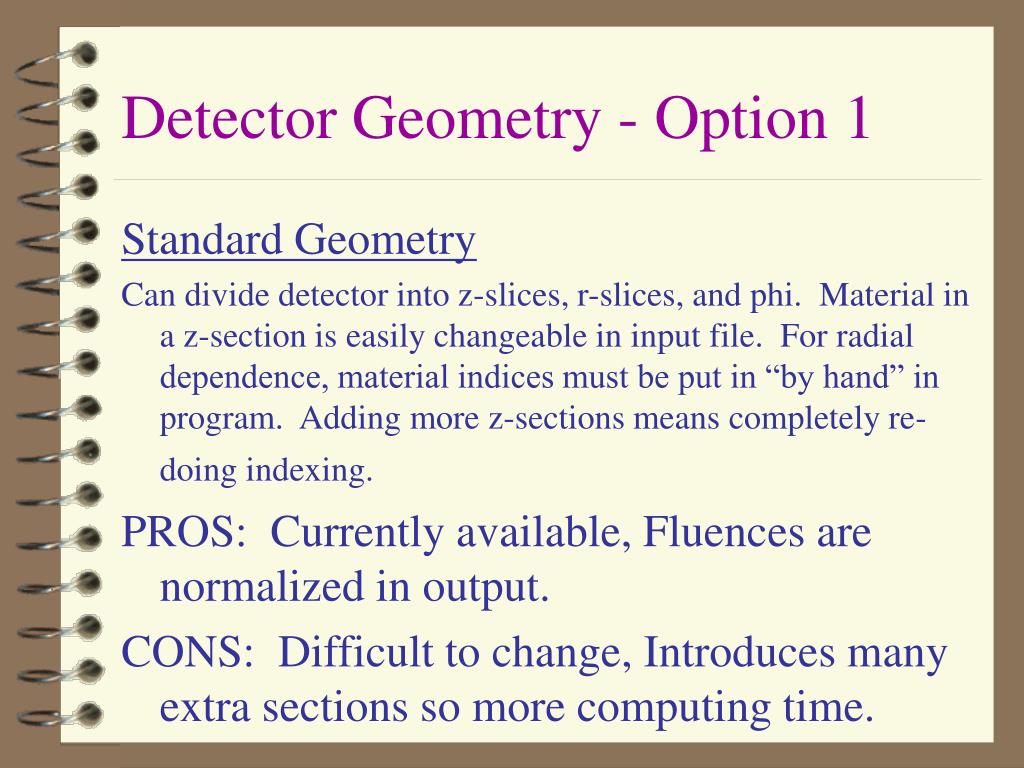 Detector Geometry - Option 1

Standard Geometry

Can divide detector into z-slices, r-slices, and phi. Material in a z-section is easily changeable in input file. For radial dependence, material indices must be put in “by hand” in program. Adding more z-sections means completely re-doing indexing.

PROS: Currently available, Fluences are normalized in output.

CONS: Difficult to change, Introduces many extra sections so more computing time.